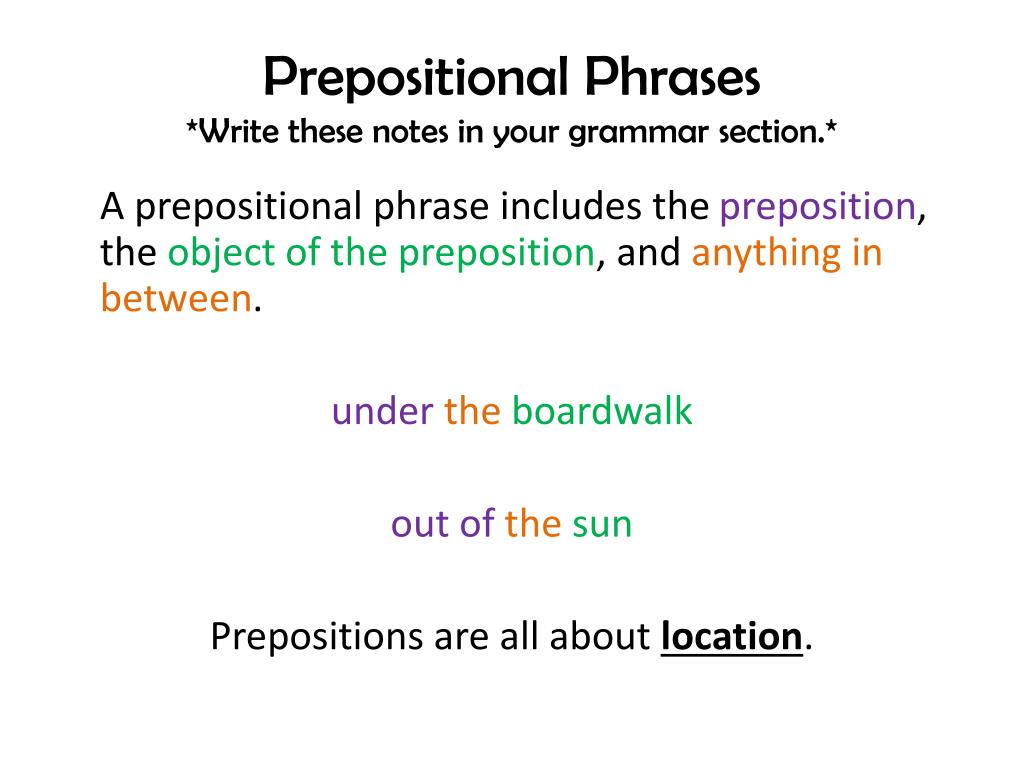 Prepositional Phrases
*Write these notes in your grammar section.*

A prepositional phrase includes the preposition, the object of the preposition, and anything in between.

under the boardwalk

out of the sun

Prepositions are all about location.